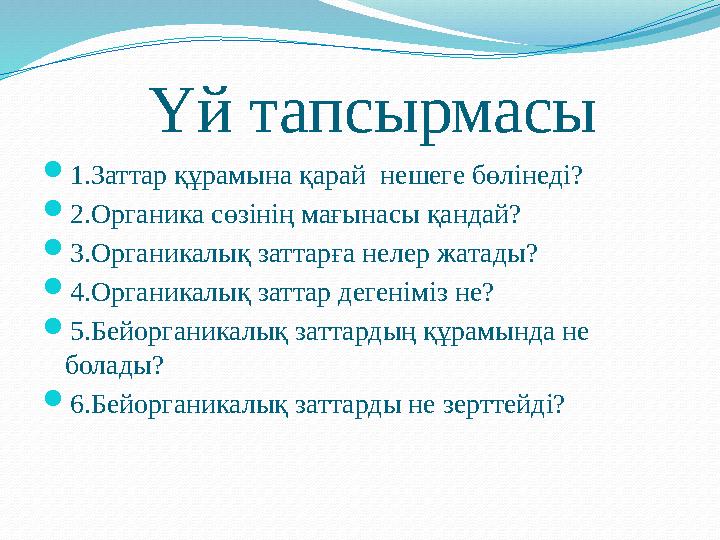 Үй тапсырмасы

1.Заттар құрамына қарай  нешеге бөлінеді?

2.Органика сөзінің мағынасы қандай?

3.Органикалық заттарға нелер жатады?

4.Органикалық заттар дегеніміз не?

5.Бейорганикалық заттардың құрамында не болады?

6.Бейорганикалық заттарды не зерттейді?